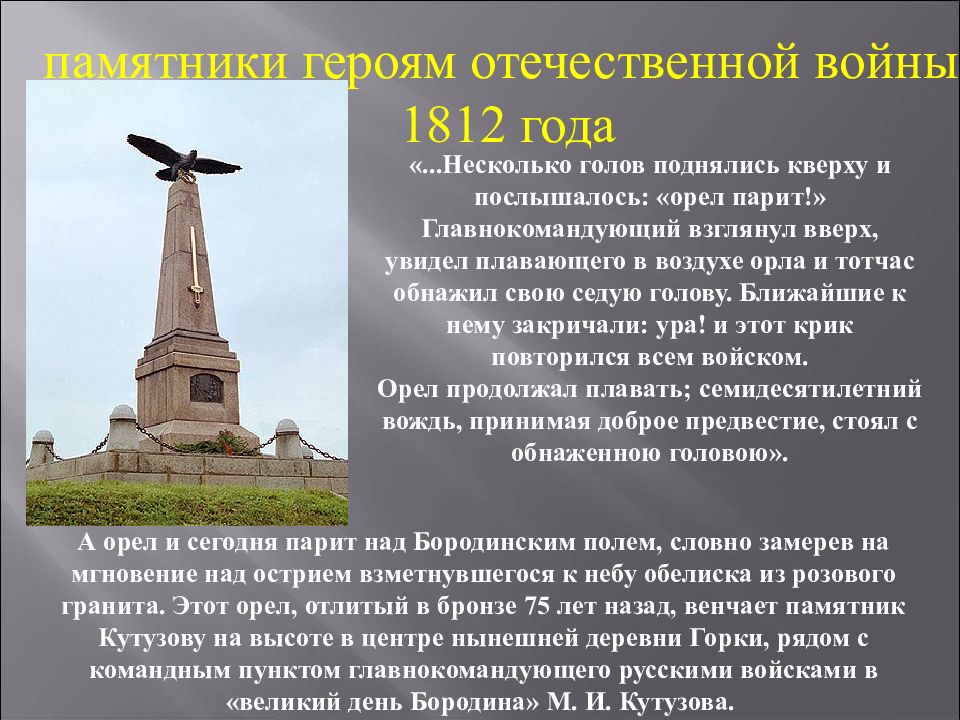 памятники героям отечественной войны 1812 года

«...Несколько голов поднялись кверху и послышалось: «орел парит!» Главнокомандующий взглянул вверх, увидел плавающего в воздухе орла и тотчас обнажил свою седую голову. Ближайшие к нему закричали: ура! и этот крик повторился всем войском.
Орел продолжал плавать; семидесятилетний вождь, принимая доброе предвестие, стоял с обнаженною головою».

А орел и сегодня парит над Бородинским полем, словно замерев на мгновение над острием взметнувшегося к небу обелиска из розового гранита. Этот орел, отлитый в бронзе 75 лет назад, венчает памятник Кутузову на высоте в центре нынешней деревни Горки, рядом с командным пунктом главнокомандующего русскими войсками в «великий день Бородина» М. И. Кутузова.